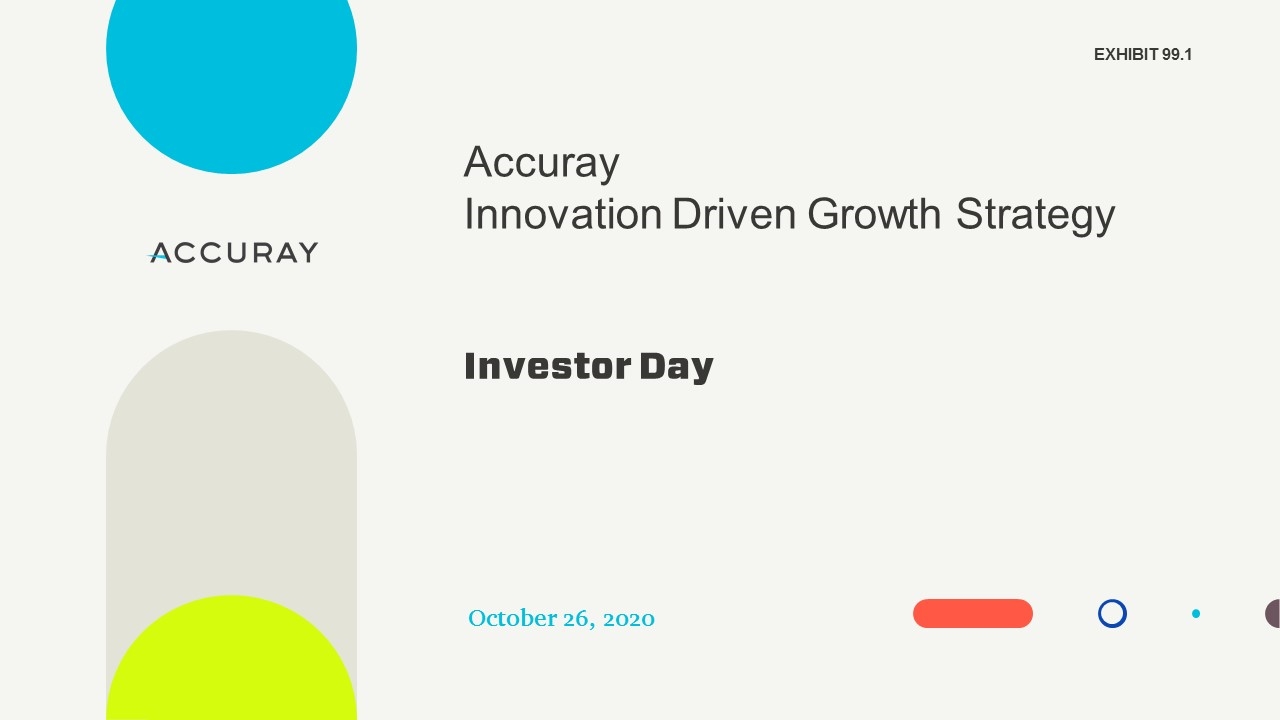 EXHIBIT 99.1

ACCURAY

Accuray
Innovation Driven Growth Strategy

Investor Day

October 26, 2020